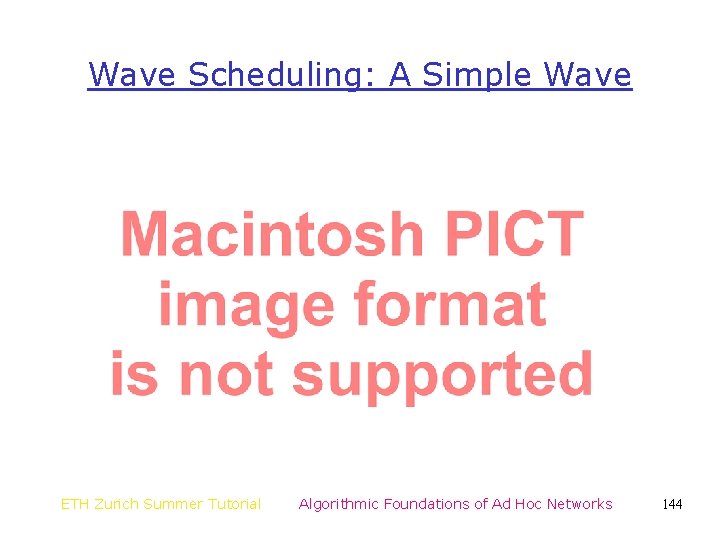 Wave Scheduling: A Simple Wave

Macintosh PICT image format is not supported

ETH Zurich Summer Tutorial Algorithmic Foundations of Ad Hoc Networks 144